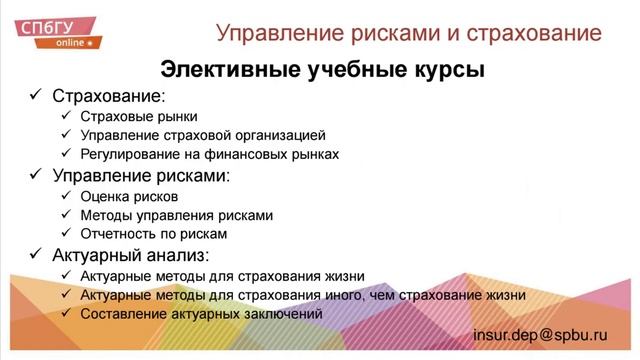 СПбГУ
online

Управление рисками и страхование

Элективные учебные курсы

✓ Страхование:
✓ Страховые рынки
✓ Управление страховой организацией
✓ Регулирование на финансовых рынках
✓ Управление рисками:
✓ Оценка рисков
✓ Методы управления рисками
✓ Отчетность по рискам
✓ Актуарный анализ:
✓ Актуарные методы для страхования жизни
✓ Актуарные методы для страхования иного, чем страхование жизни
✓ Составление актуарных заключений

insur.dep@spbu.ru